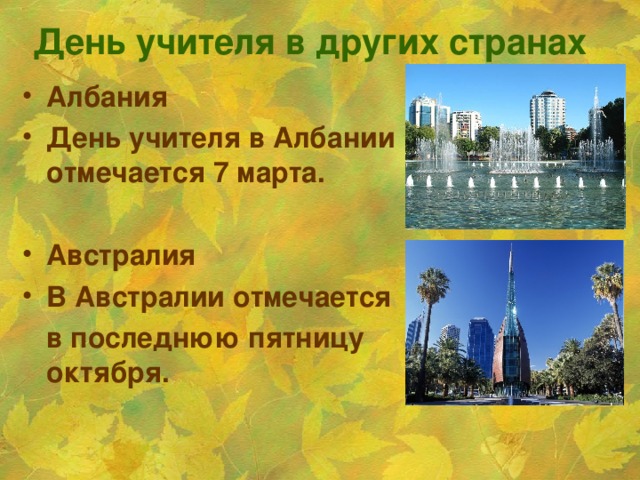 День учителя в других странах

• Албания
• День учителя в Албании отмечается 7 марта.

• Австралия
• В Австралии отмечается в последнюю пятницу октября.